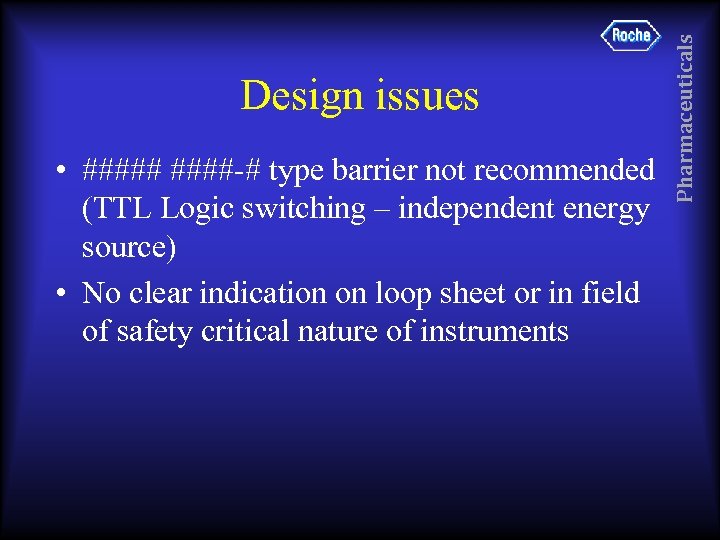 Roche

Pharmaceuticals

Design issues

• ##### ####-# type barrier not recommended (TTL Logic switching – independent energy source)
• No clear indication on loop sheet or in field of safety critical nature of instruments